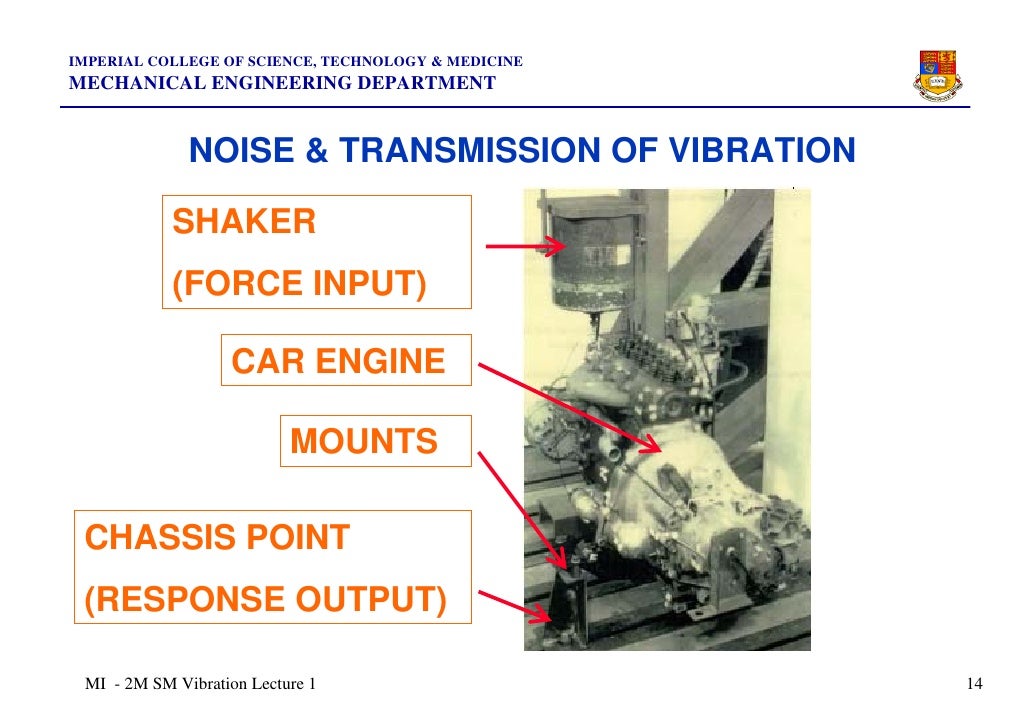 IMPERIAL COLLEGE OF SCIENCE, TECHNOLOGY & MEDICINE
MECHANICAL ENGINEERING DEPARTMENT

NOISE & TRANSMISSION OF VIBRATION

SHAKER
(FORCE INPUT)

CAR ENGINE

MOUNTS

CHASSIS POINT
(RESPONSE OUTPUT)

MI - 2M SM Vibration Lecture 1

14